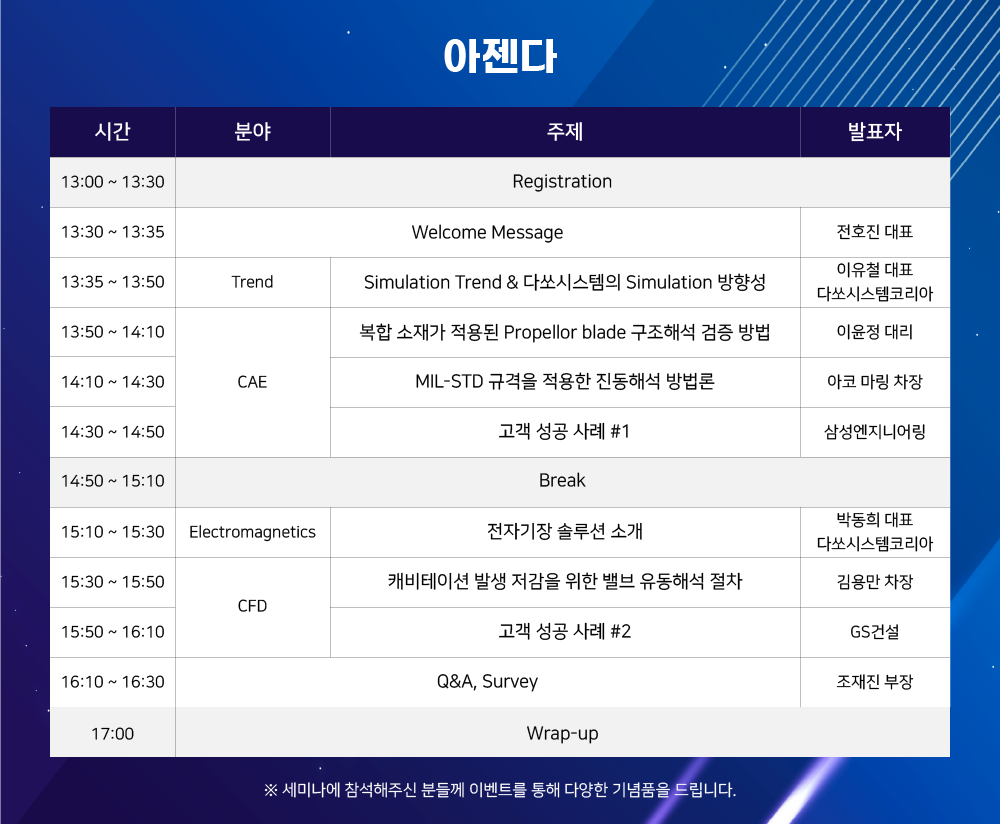 아젠다

| 시간 | 분야 | 주제 | 발표자 |
|---|---|---|---|
| 13:00 ~ 13:30 | Registration | | |
| 13:30 ~ 13:35 | Welcome Message | | 전호진 대표 |
| 13:35 ~ 13:50 | Trend | Simulation Trend & 다쏘시스템의 Simulation 방향성 | 이유철 대표 다쏘시스템코리아 |
| 13:50 ~ 14:10 | CAE | 복합 소재가 적용된 Propellor blade 구조해석 검증 방법 | 이윤정 대리 |
| 14:10 ~ 14:30 | CAE | MIL-STD 규격을 적용한 진동해석 방법론 | 아코 마링 차장 |
| 14:30 ~ 14:50 | CAE | 고객 성공 사례 #1 | 삼성엔지니어링 |
| 14:50 ~ 15:10 | Break | | |
| 15:10 ~ 15:30 | Electromagnetics | 전자기장 솔루션 소개 | 박동희 대표 다쏘시스템코리아 |
| 15:30 ~ 15:50 | CFD | 캐비테이션 발생 저감을 위한 밸브 유동해석 절차 | 김용만 차장 |
| 15:50 ~ 16:10 | CFD | 고객 성공 사례 #2 | GS건설 |
| 16:10 ~ 16:30 | Q&A, Survey | | 조재진 부장 |
| 17:00 | Wrap-up | | |

※ 세미나에 참석해주신 분들께 이벤트를 통해 다양한 기념품을 드립니다.